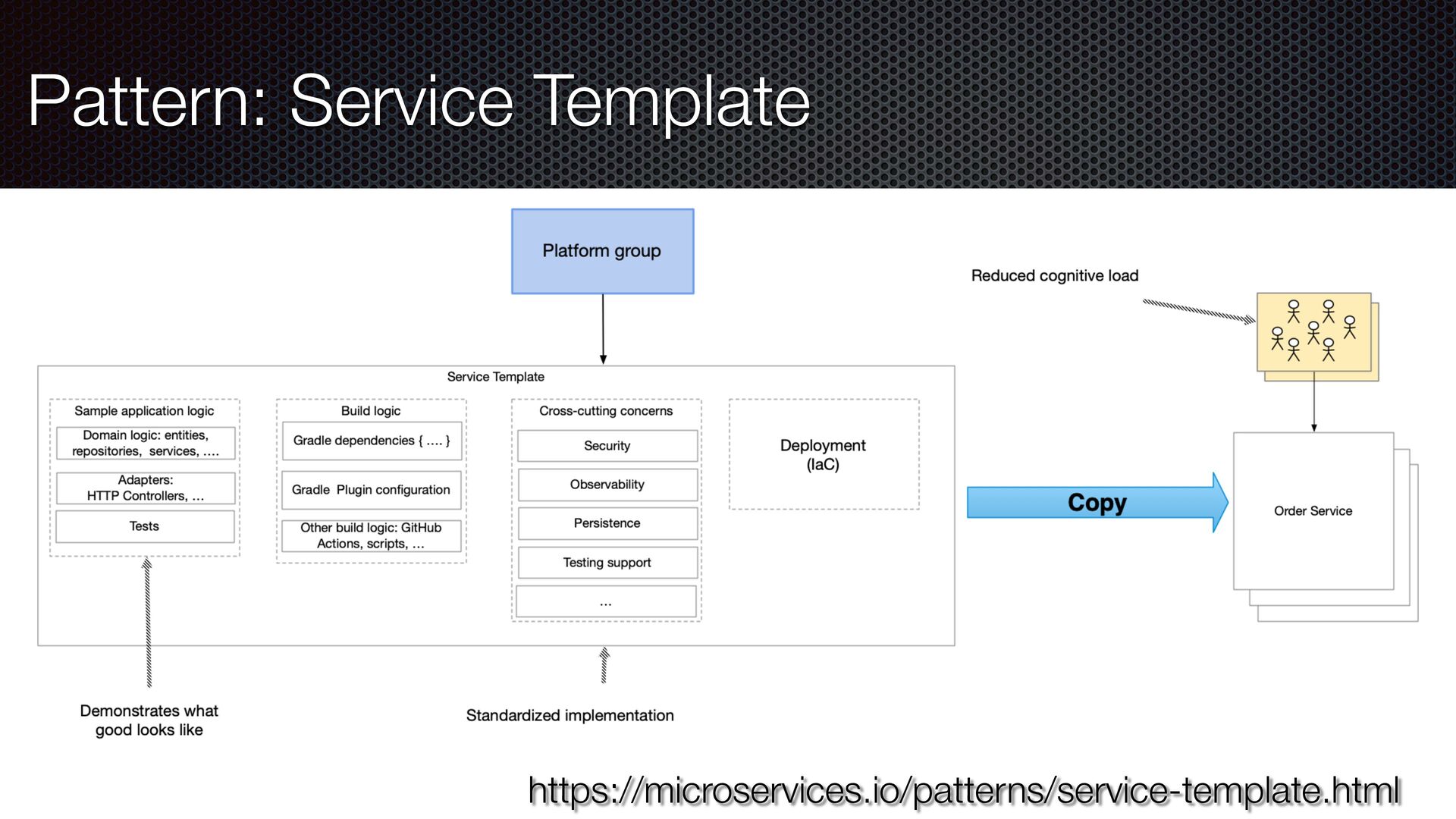 Pattern: Service Template

Platform group

Reduced cognitive load

Service Template

Sample application logic

Domain logic: entities, repositories, services, ....

Adapters: HTTP Controllers, ...

Tests

Build logic

Gradle dependencies { .... }

Gradle Plugin configuration

Other build logic: GitHub Actions, scripts, ...

Cross-cutting concerns

Security

Observability

Persistence

Testing support

...

Deployment (IaC)

Copy

Order Service

Demonstrates what good looks like

Standardized implementation

https://microservices.io/patterns/service-template.html